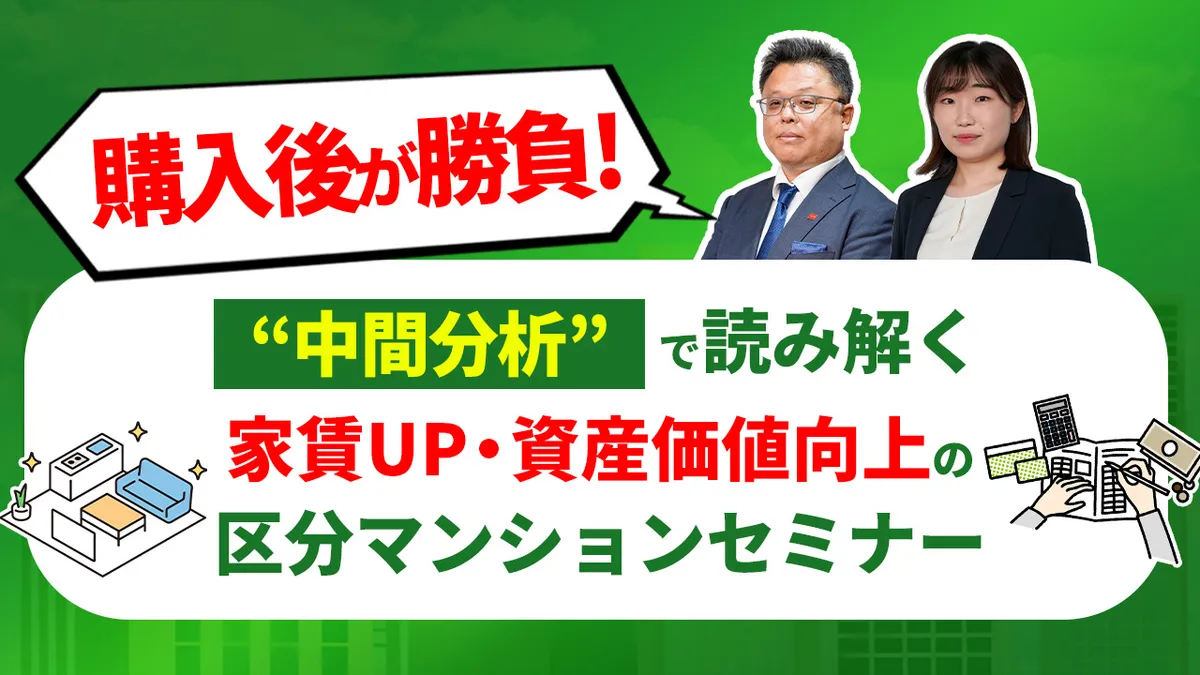 購入後が勝負!

“中間分析”で読み解く
家賃UP・資産価値向上の
区分マンションセミナー